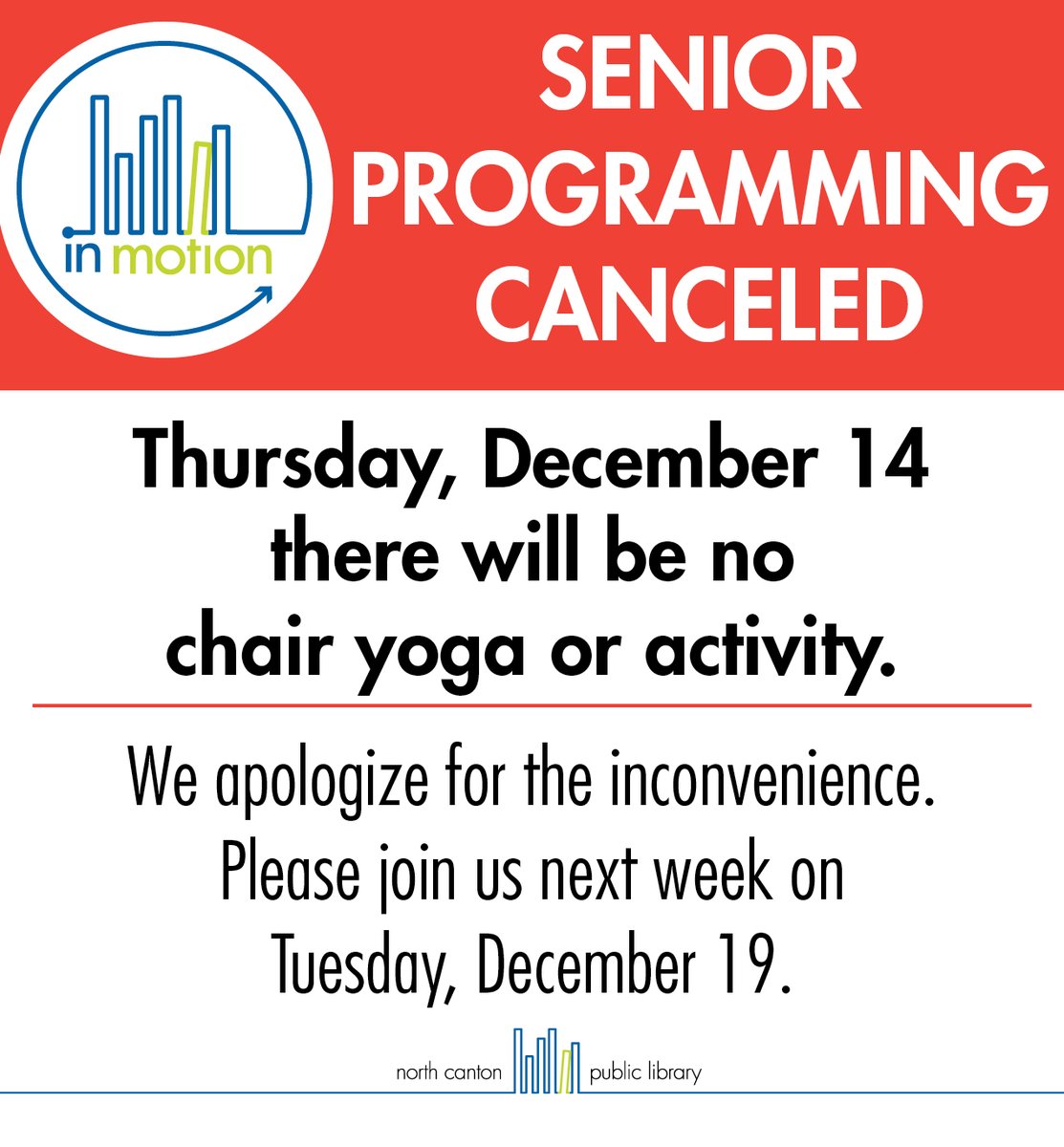 in motion

SENIOR PROGRAMMING CANCELED

Thursday, December 14 there will be no chair yoga or activity.

We apologize for the inconvenience. Please join us next week on Tuesday, December 19.

north canton public library